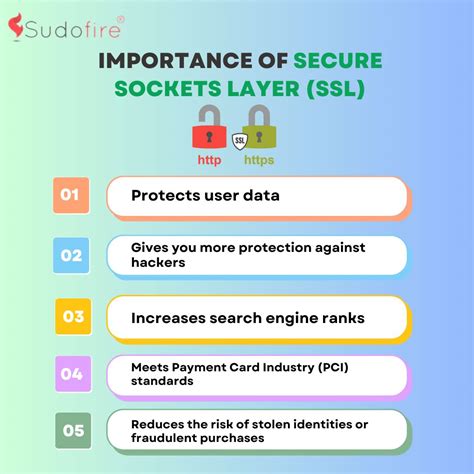 Sudofire®

IMPORTANCE OF SECURE SOCKETS LAYER (SSL)

SSL

http https

01 Protects user data

02 Gives you more protection against hackers

03 Increases search engine ranks

04 Meets Payment Card Industry (PCI) standards

05 Reduces the risk of stolen identities or fraudulent purchases